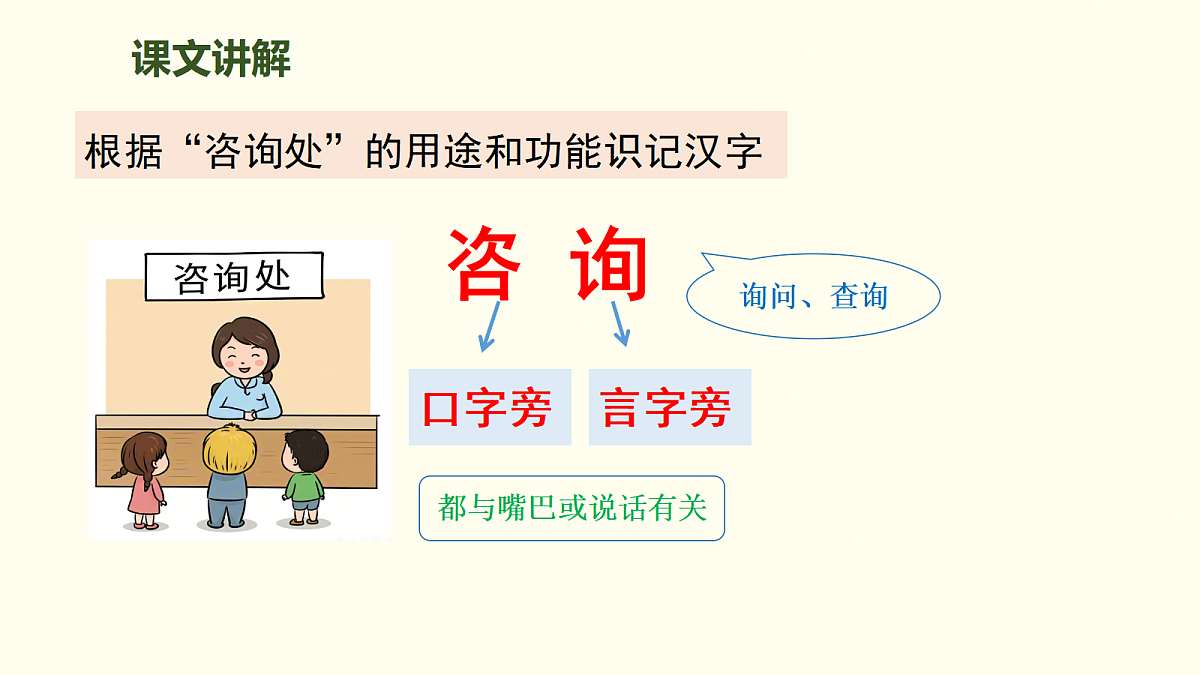 课文讲解

根据“咨询处”的用途和功能识记汉字

咨询处

咨 询

询问、查询

口字旁 言字旁

都与嘴巴或说话有关